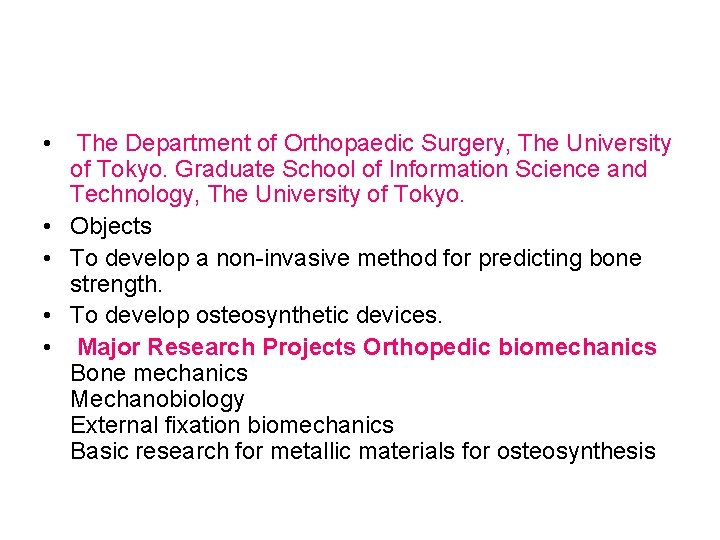 • The Department of Orthopaedic Surgery, The University of Tokyo. Graduate School of Information Science and Technology, The University of Tokyo.
• Objects
• To develop a non-invasive method for predicting bone strength.
• To develop osteosynthetic devices.
• Major Research Projects Orthopedic biomechanics
Bone mechanics
Mechanobiology
External fixation biomechanics
Basic research for metallic materials for osteosynthesis